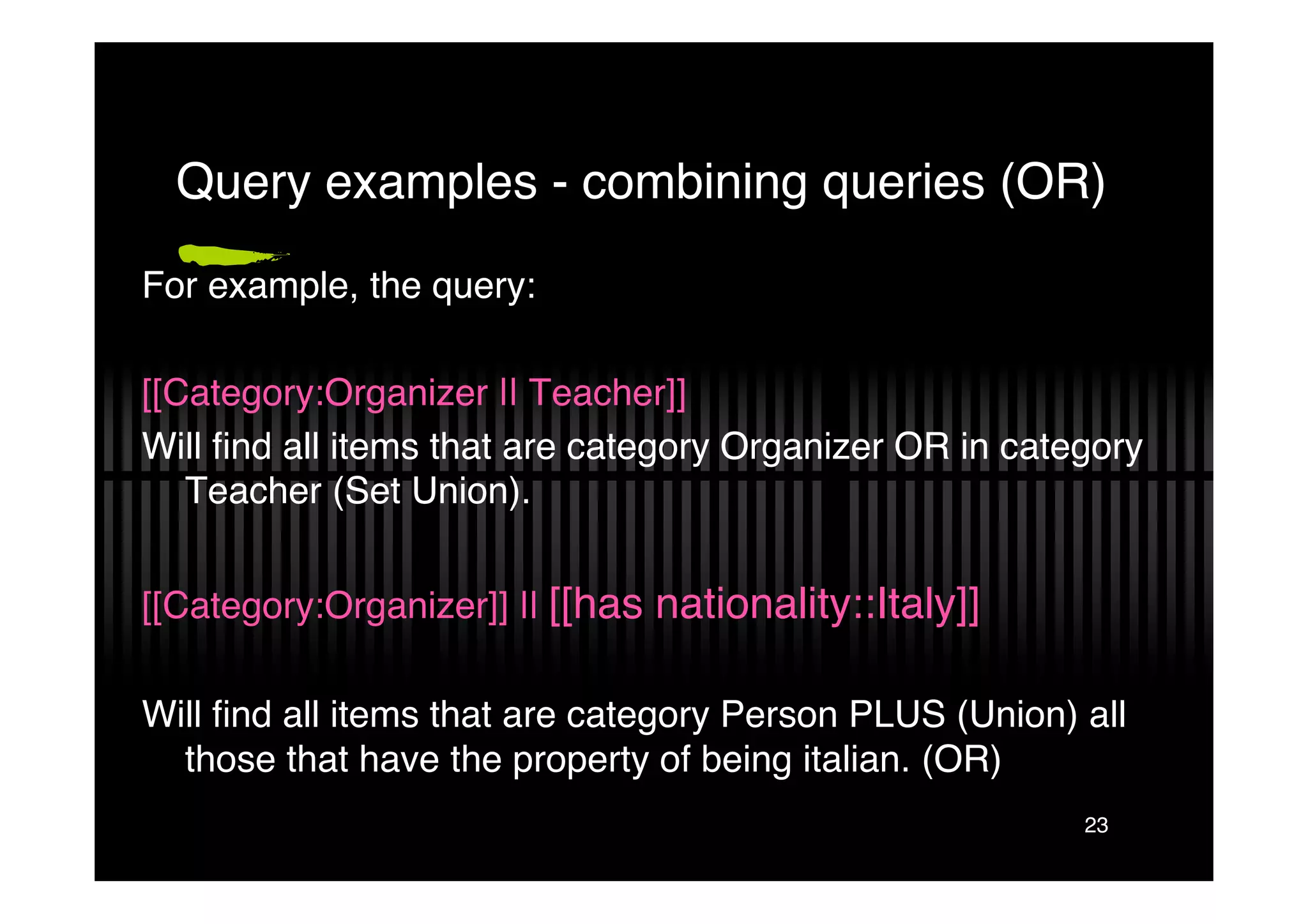 Query examples - combining queries (OR)

For example, the query:

[[Category:Organizer || Teacher]]

Will find all items that are category Organizer OR in category Teacher (Set Union).

[[Category:Organizer]] || [[has nationality::Italy]]

Will find all items that are category Person PLUS (Union) all those that have the property of being italian. (OR)

23